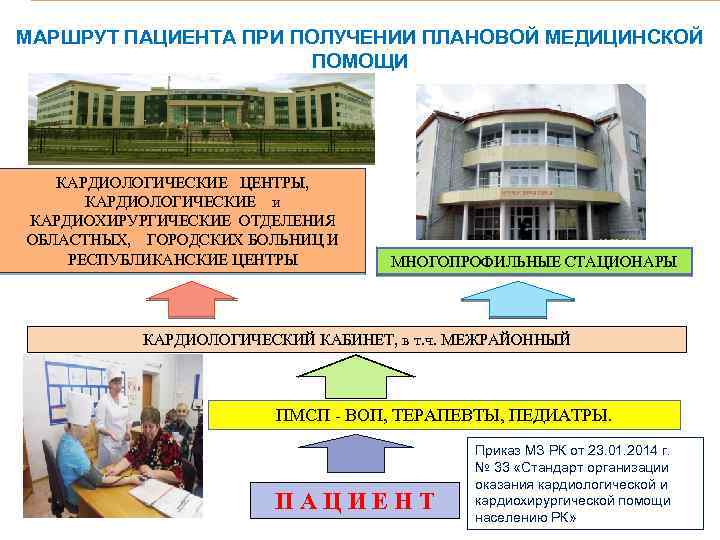 МАРШРУТ ПАЦИЕНТА ПРИ ПОЛУЧЕНИИ ПЛАНОВОЙ МЕДИЦИНСКОЙ ПОМОЩИ

КАРДИОЛОГИЧЕСКИЕ ЦЕНТРЫ, КАРДИОЛОГИЧЕСКИЕ и КАРДИОХИРУРГИЧЕСКИЕ ОТДЕЛЕНИЯ ОБЛАСТНЫХ, ГОРОДСКИХ БОЛЬНИЦ И РЕСПУБЛИКАНСКИЕ ЦЕНТРЫ

МНОГОПРОФИЛЬНЫЕ СТАЦИОНАРЫ

КАРДИОЛОГИЧЕСКИЙ КАБИНЕТ, в т.ч. МЕЖРАЙОННЫЙ

ПМСП - ВОП, ТЕРАПЕВТЫ, ПЕДИАТРЫ.

ПАЦИЕНТ

Приказ МЗ РК от 23.01.2014 г. № 33 «Стандарт организации оказания кардиологической и кардиохирургической помощи населению РК»